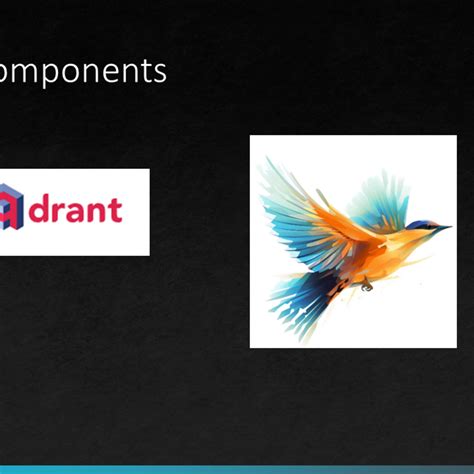 omponents

drant